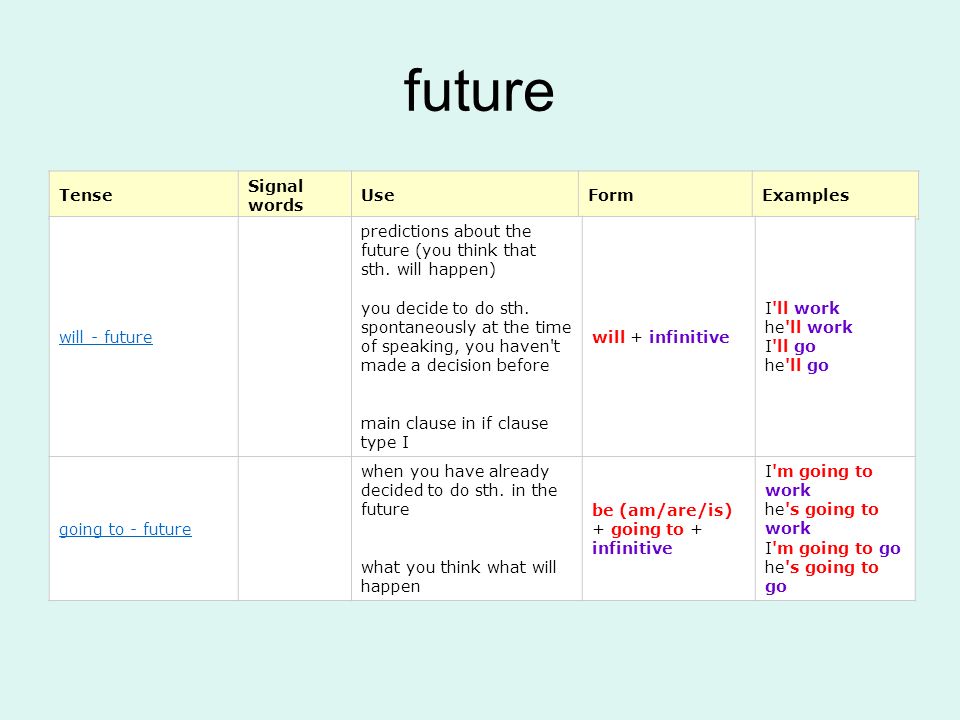 future

| Tense | Signal words | Use | Form | Examples |
|---|---|---|---|---|
| will - future | | predictions about the future (you think that sth. will happen)<br><br>you decide to do sth. spontaneously at the time of speaking, you haven't made a decision before<br><br>main clause in if clause type I | will + infinitive | I'll work<br>he'll work<br>I'll go<br>he'll go |
| going to - future | | when you have already decided to do sth. in the future<br><br>what you think what will happen | be (am/are/is) + going to + infinitive | I'm going to work<br>he's going to work<br>I'm going to go<br>he's going to go |